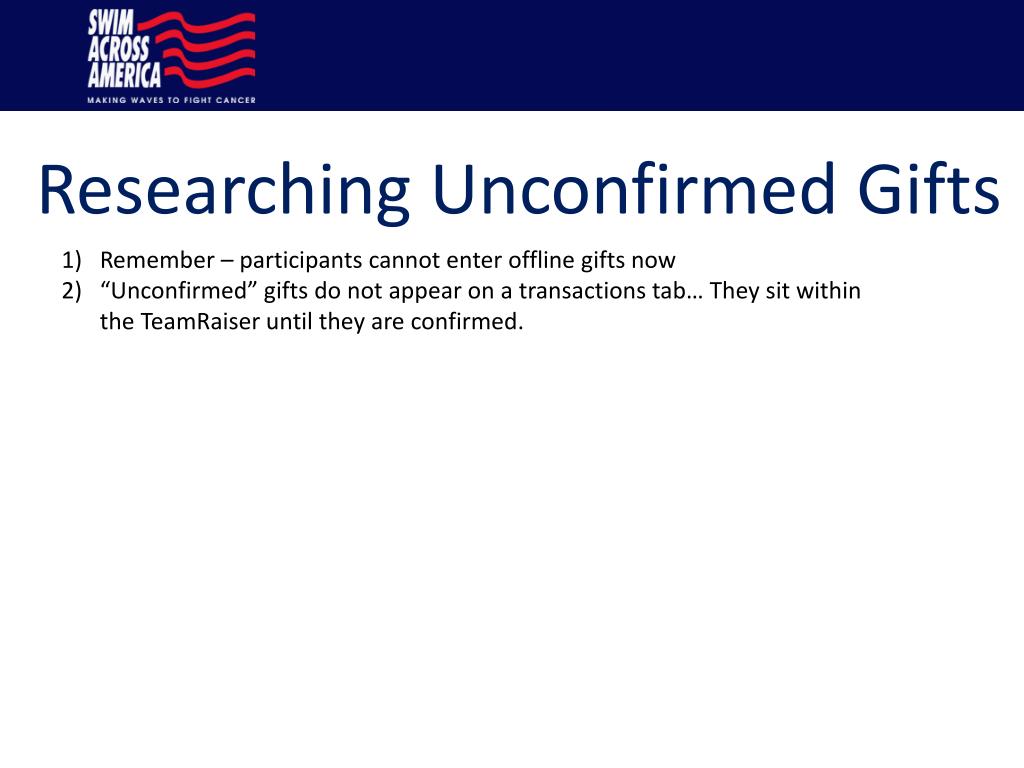 SWIM ACROSS AMERICA
MAKING WAVES TO FIGHT CANCER

Researching Unconfirmed Gifts

1) Remember – participants cannot enter offline gifts now
2) “Unconfirmed” gifts do not appear on a transactions tab… They sit within the TeamRaiser until they are confirmed.